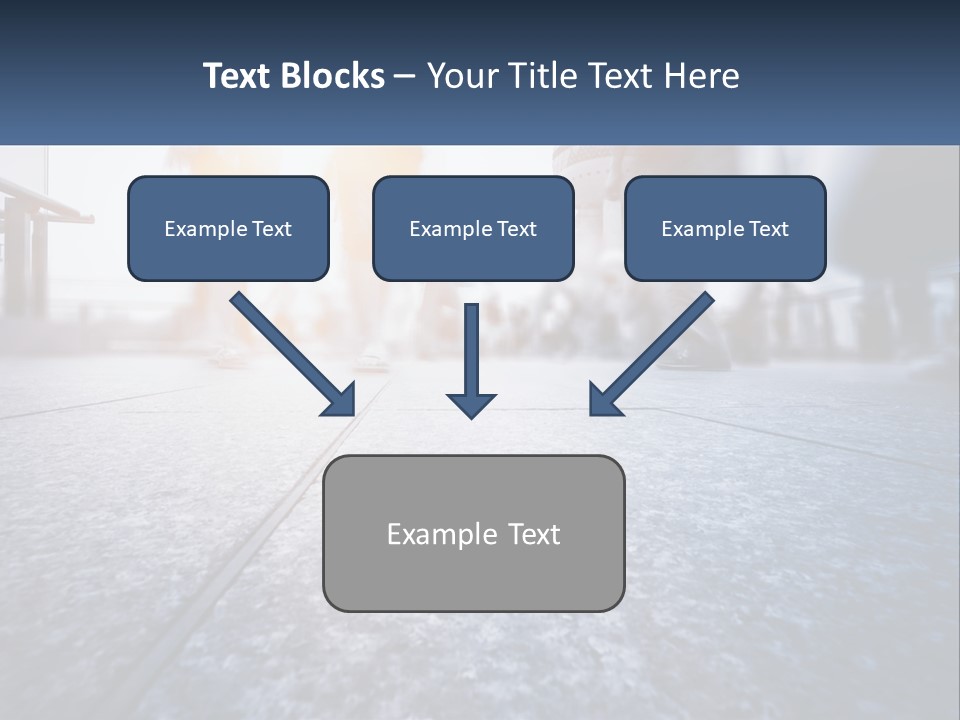 Text Blocks – Your Title Text Here

Example Text

Example Text

Example Text

Example Text